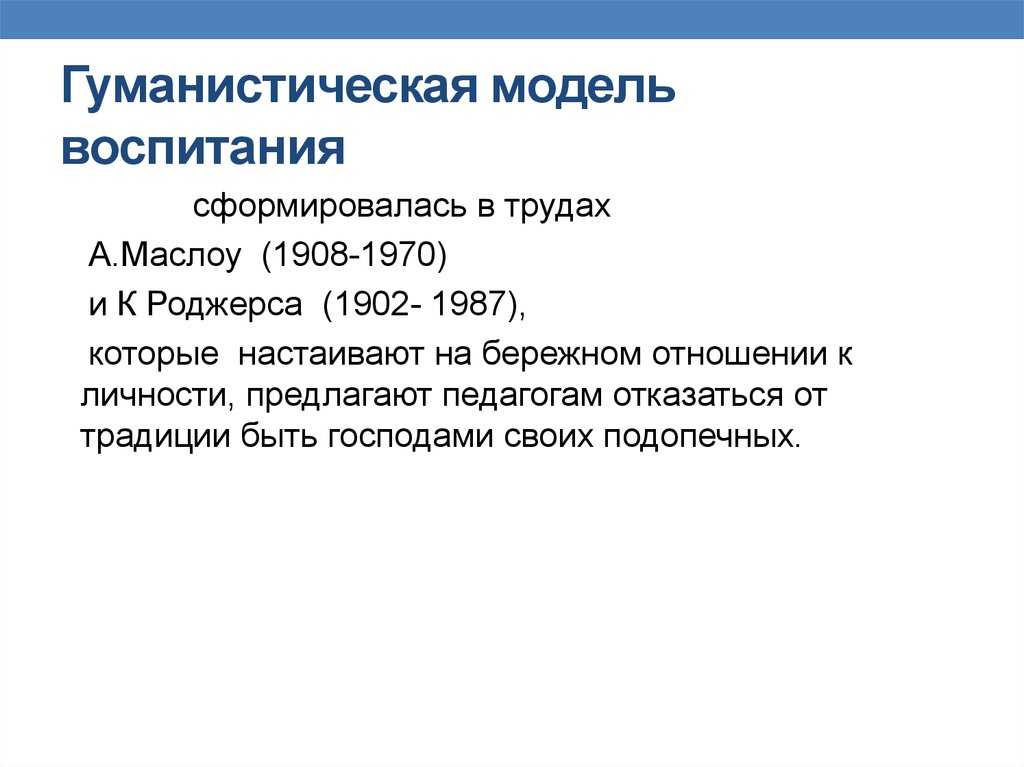 Гуманистическая модель воспитания

сформировалась в трудах
А.Маслоу (1908-1970)
и К Роджерса (1902- 1987),
которые настаивают на бережном отношении к личности, предлагают педагогам отказаться от традиции быть господами своих подопечных.